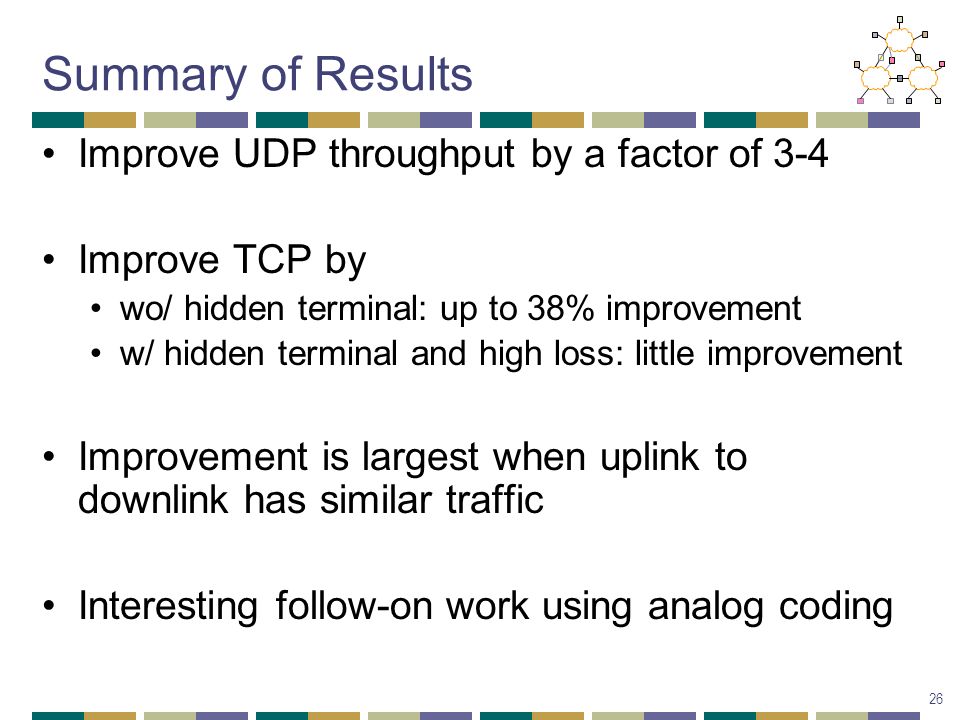 Summary of Results

• Improve UDP throughput by a factor of 3-4

• Improve TCP by
  • wo/ hidden terminal: up to 38% improvement
  • w/ hidden terminal and high loss: little improvement

• Improvement is largest when uplink to downlink has similar traffic

• Interesting follow-on work using analog coding

26